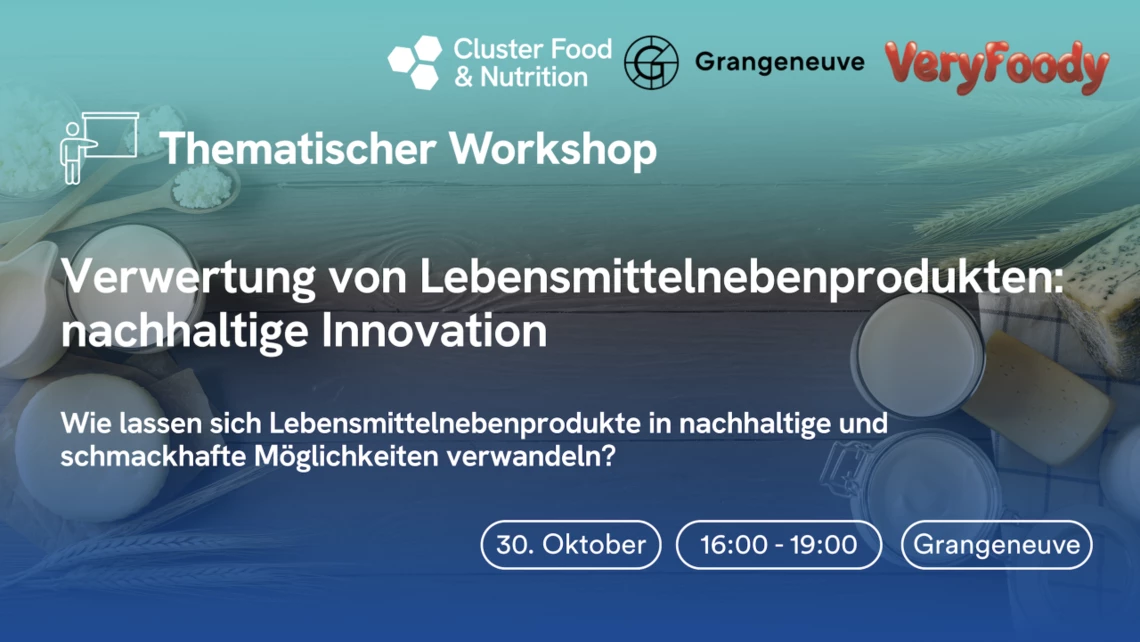 Cluster Food & Nutrition

Grangeneuve

VeryFoody

Thematischer Workshop

Verwertung von Lebensmittelnebenprodukten: nachhaltige Innovation

Wie lassen sich Lebensmittelnebenprodukte in nachhaltige und schmackhafte Möglichkeiten verwandeln?

30. Oktober

16:00 - 19:00

Grangeneuve